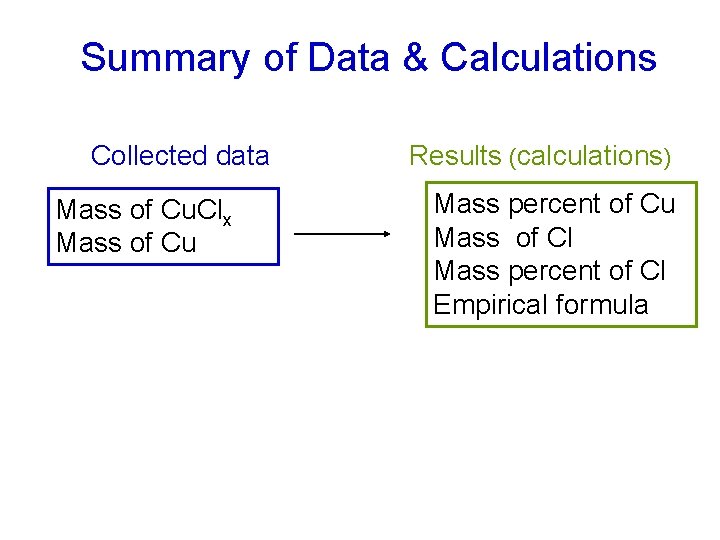 Summary of Data & Calculations

Collected data

Mass of $CuCl_x$
Mass of Cu

Results (calculations)

Mass percent of Cu
Mass of Cl
Mass percent of Cl
Empirical formula